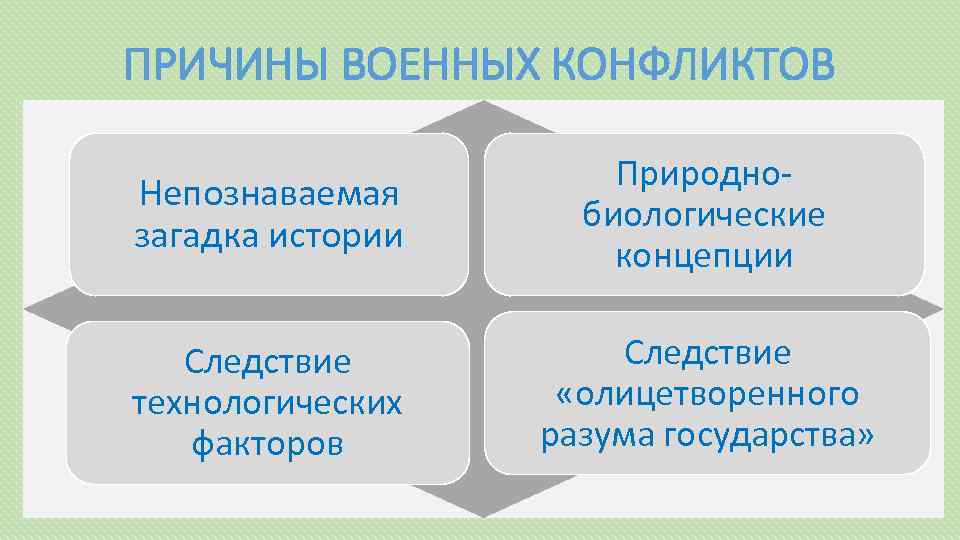 ПРИЧИНЫ ВОЕННЫХ КОНФЛИКТОВ

Непознаваемая загадка истории

Природно-биологические концепции

Следствие технологических факторов

Следствие «олицетворенного разума государства»